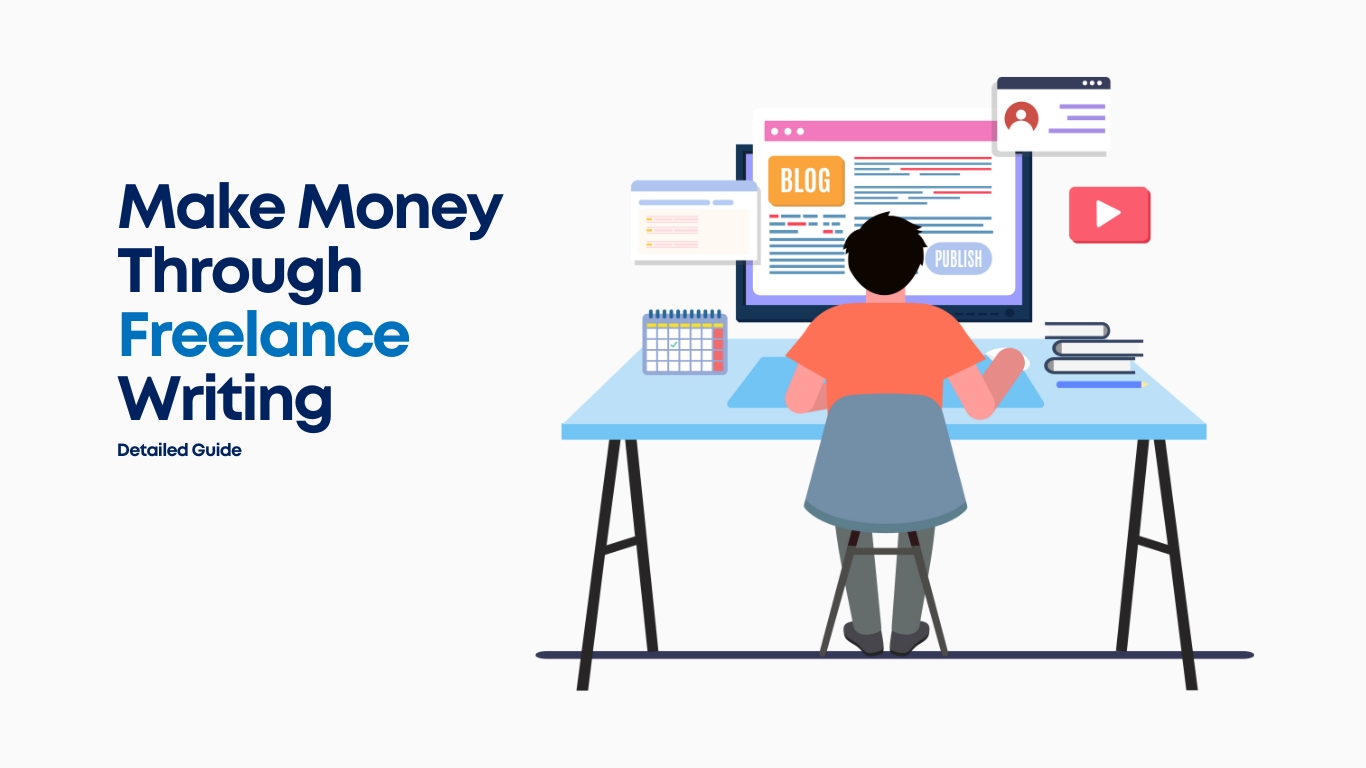 Make Money Through Freelance Writing

Detailed Guide

BLOG

PUBLISH